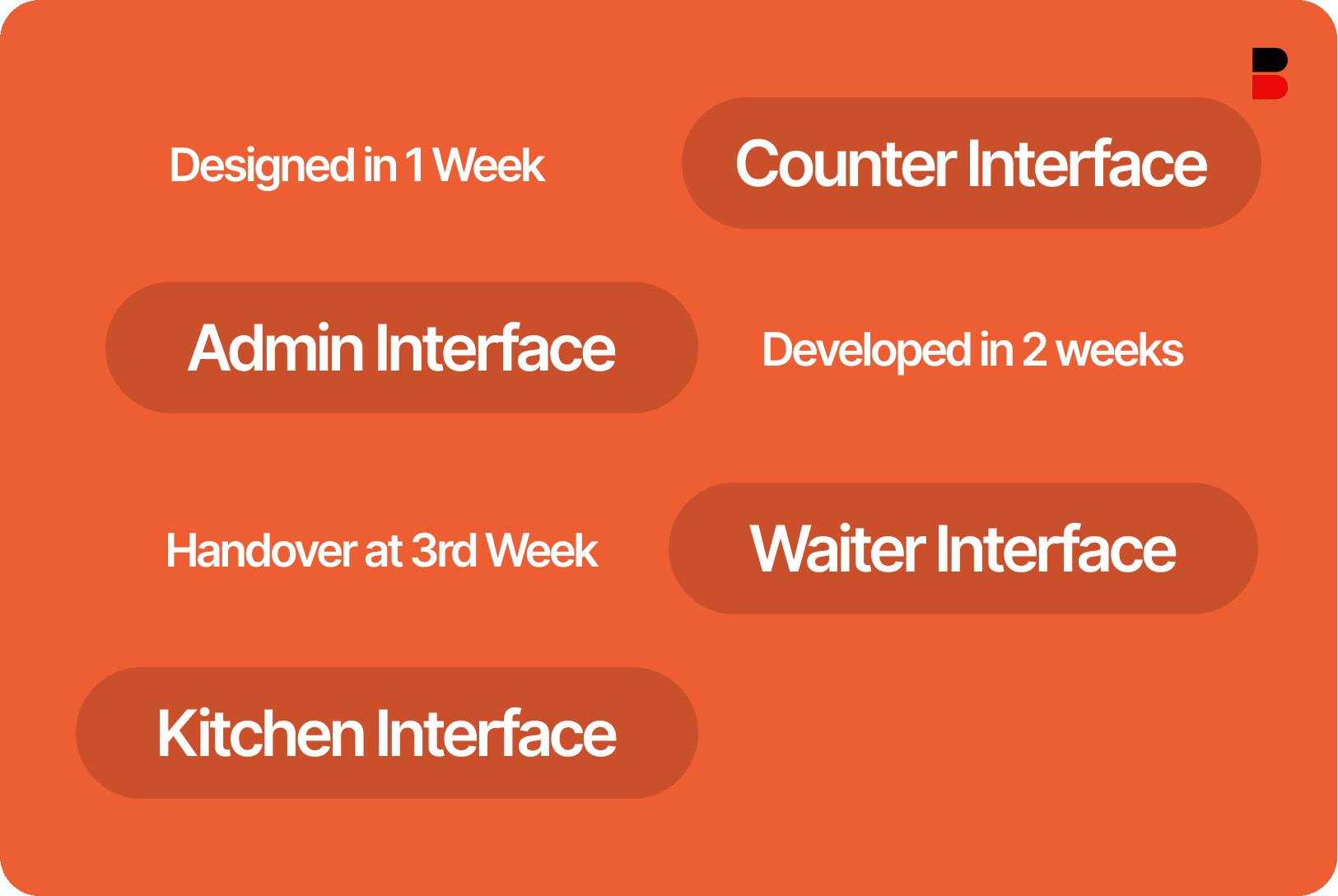 Designed in 1 Week

Counter Interface

Admin Interface

Developed in 2 weeks

Handover at 3rd Week

Waiter Interface

Kitchen Interface